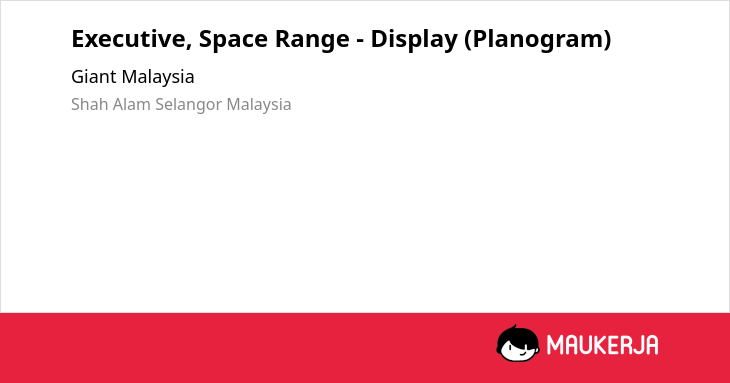 Executive, Space Range - Display (Planogram)

Giant Malaysia

Shah Alam Selangor Malaysia

MAUKERJA